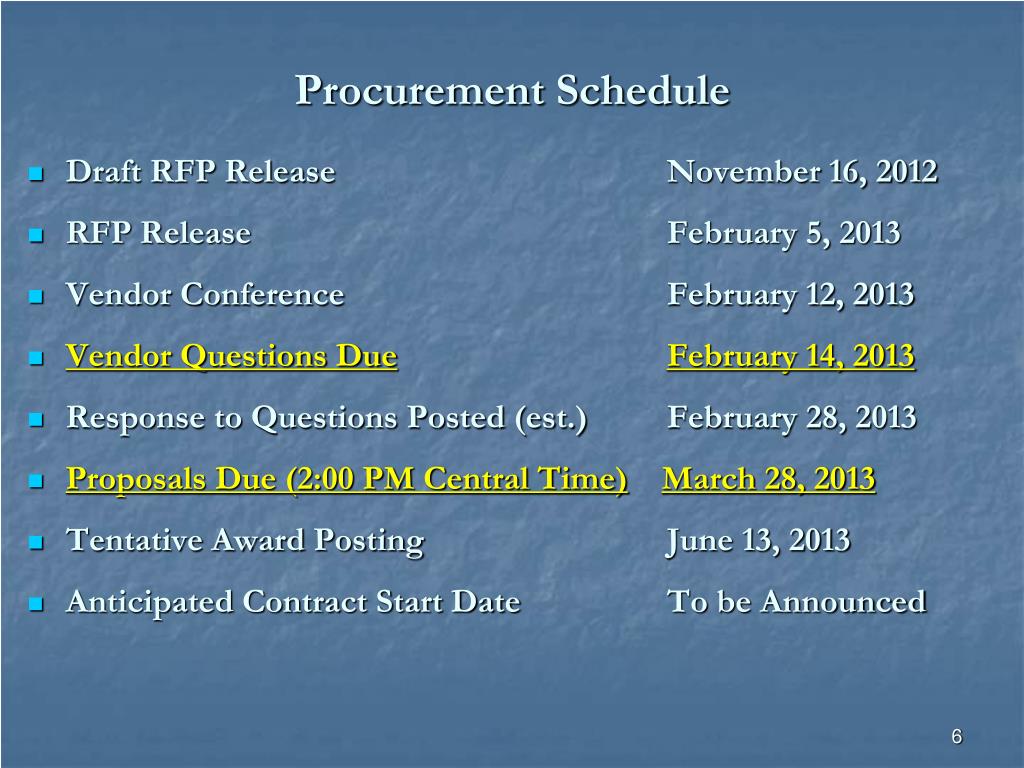 Procurement Schedule

Draft RFP Release November 16, 2012

RFP Release February 5, 2013

Vendor Conference February 12, 2013

Vendor Questions Due February 14, 2013

Response to Questions Posted (est.) February 28, 2013

Proposals Due (2:00 PM Central Time) March 28, 2013

Tentative Award Posting June 13, 2013

Anticipated Contract Start Date To be Announced

6